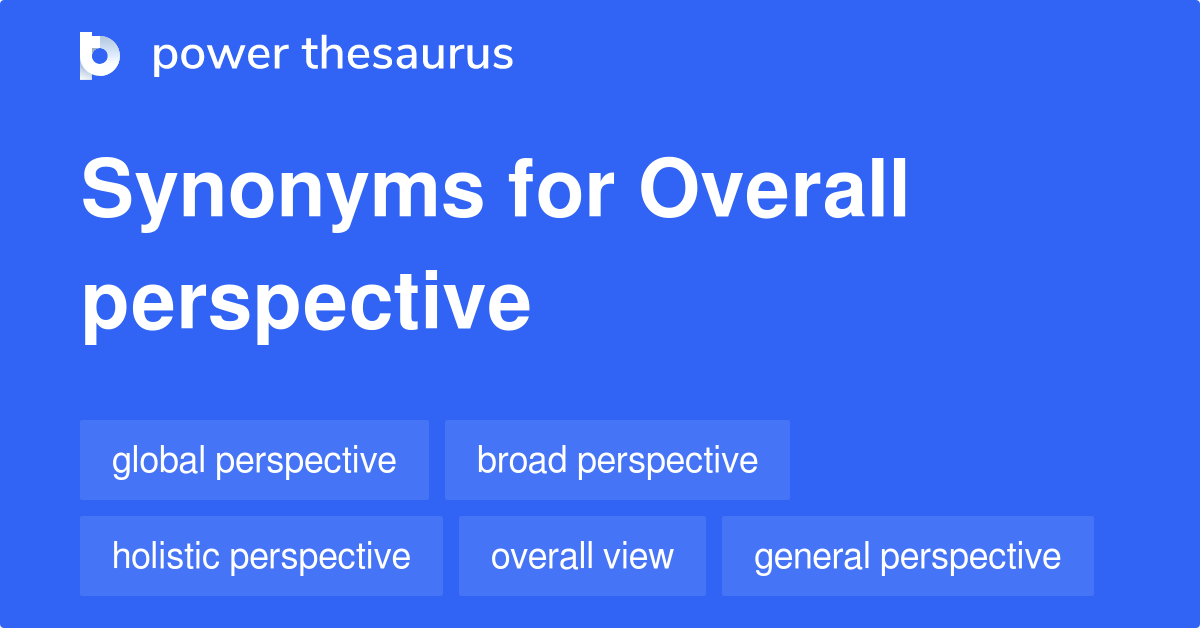 power thesaurus

Synonyms for Overall perspective

global perspective
broad perspective
holistic perspective
overall view
general perspective